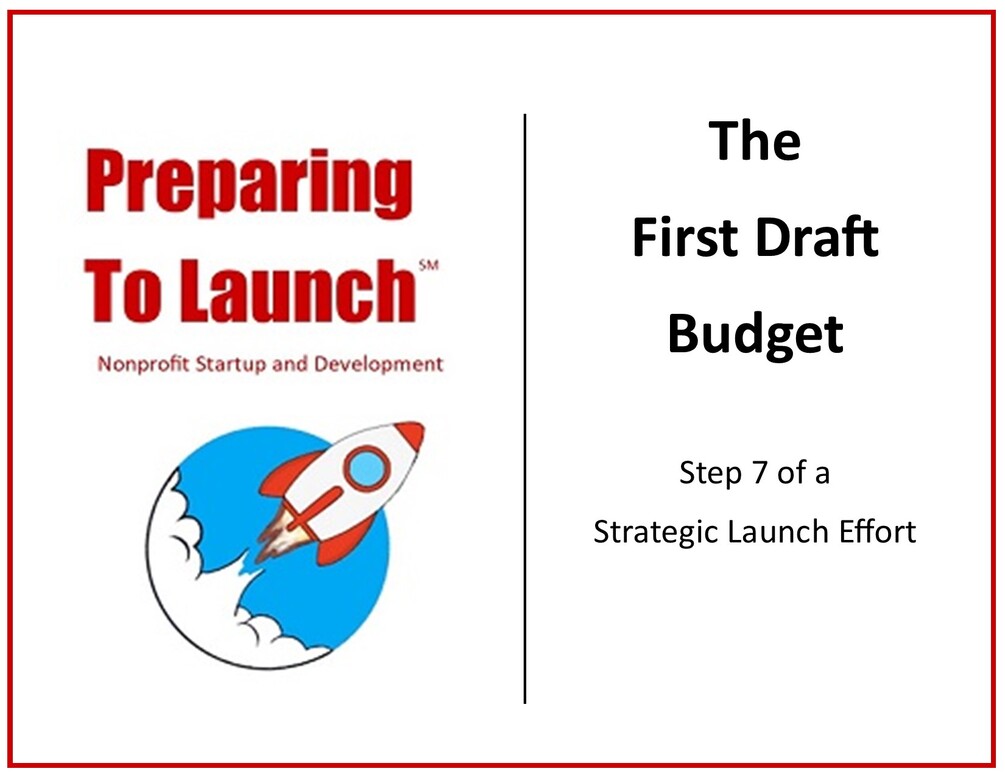 Preparing To Launch℠

Nonprofit Startup and Development

The First Draft Budget

Step 7 of a Strategic Launch Effort